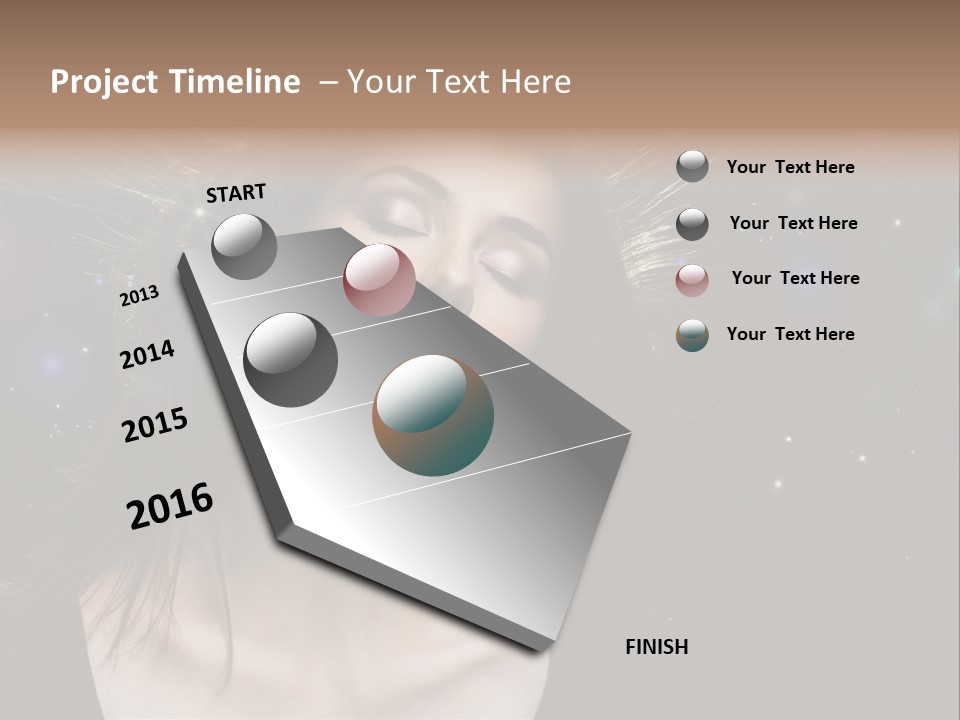 Project Timeline – Your Text Here

START

2013

2014

2015

2016

FINISH

Your Text Here

Your Text Here

Your Text Here

Your Text Here